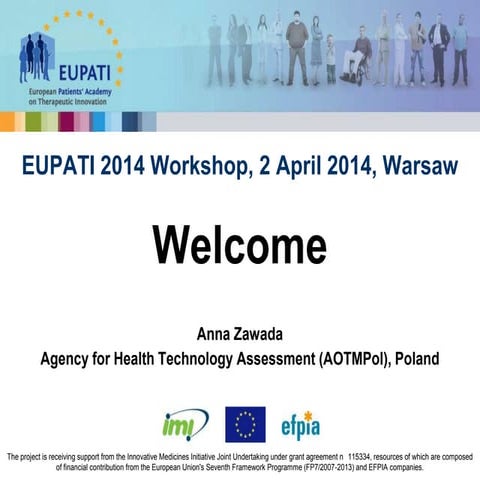 EUPATI
European Patients' Academy on Therapeutic Innovation

EUPATI 2014 Workshop, 2 April 2014, Warsaw

Welcome

Anna Zawada
Agency for Health Technology Assessment (AOTMPol), Poland

imi

efpia

The project is receiving support from the Innovative Medicines Initiative Joint Undertaking under grant agreement n 115334, resources of which are composed of financial contribution from the European Union's Seventh Framework Programme (FP7/2007-2013) and EFPIA companies.